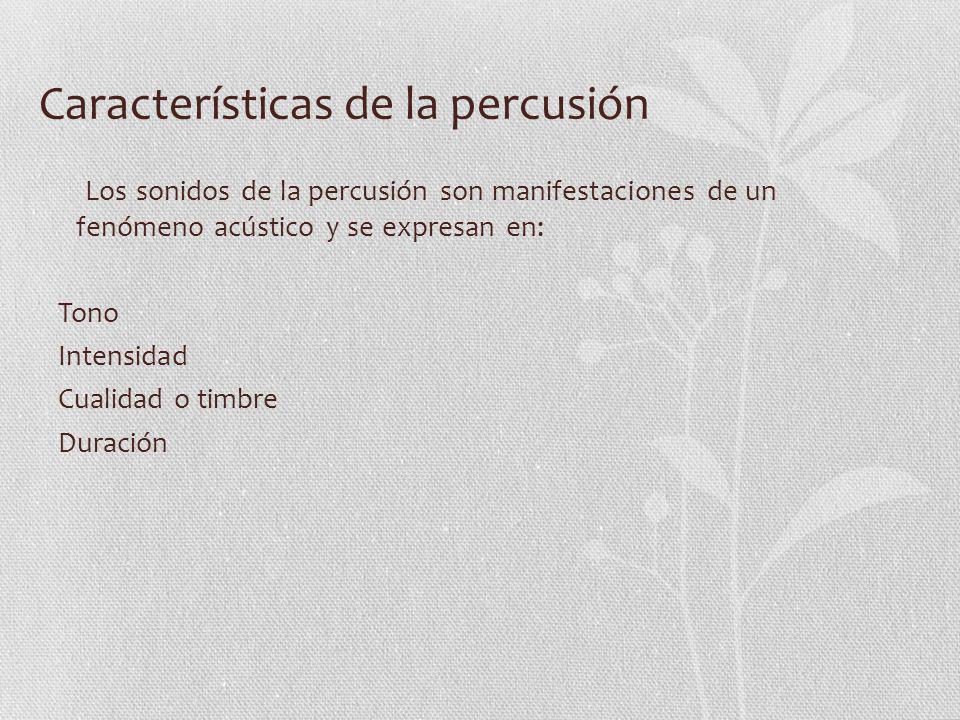 Características de la percusión

Los sonidos de la percusión son manifestaciones de un fenómeno acústico y se expresan en:

Tono
Intensidad
Cualidad o timbre
Duración